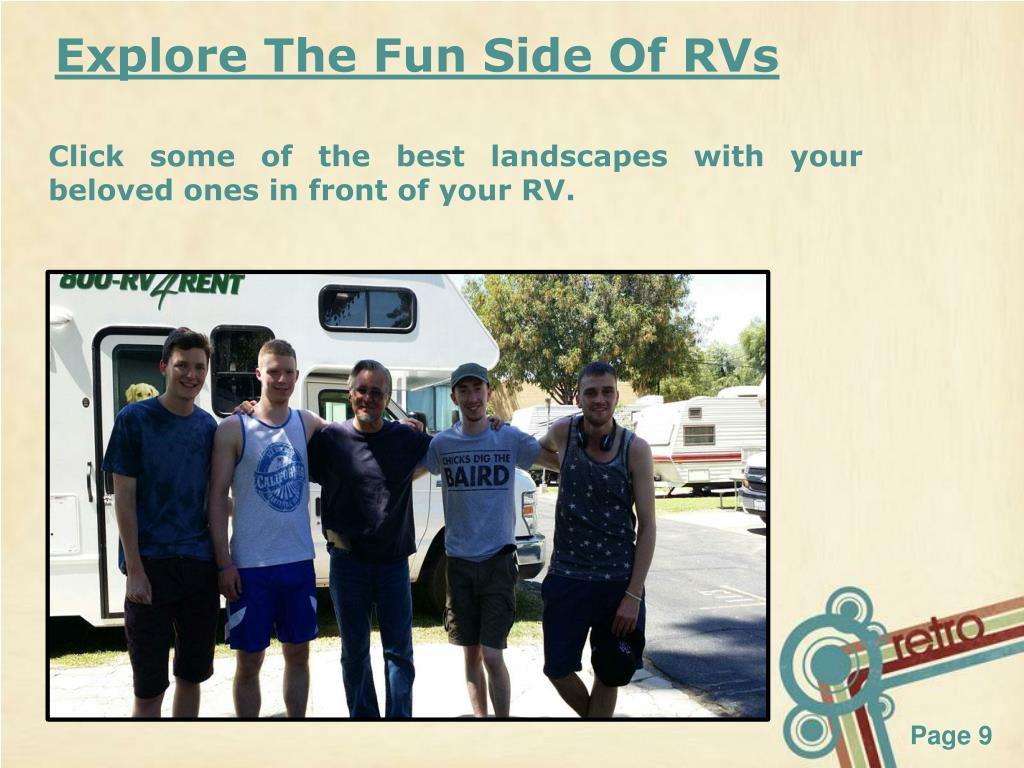 Explore The Fun Side Of RVs

Click some of the best landscapes with your beloved ones in front of your RV.

800-RV4RENT

CALIFORNIA

CHICKS DIG THE BAIRD

retro

Page 9